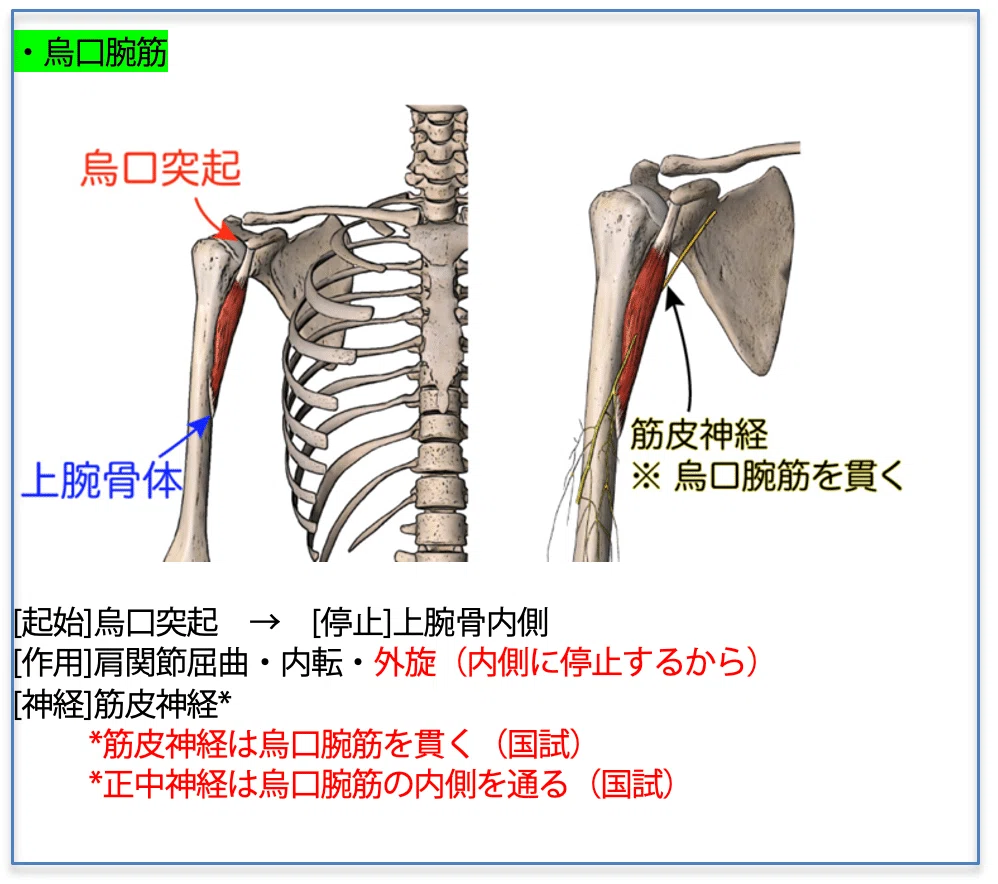 ・烏口腕筋

烏口突起

上腕骨体

筋皮神経
※ 烏口腕筋を貫く

[起始]烏口突起　→　[停止]上腕骨内側
[作用]肩関節屈曲・内転・外旋（内側に停止するから）
[神経]筋皮神経*
*筋皮神経は烏口腕筋を貫く（国試）
*正中神経は烏口腕筋の内側を通る（国試）